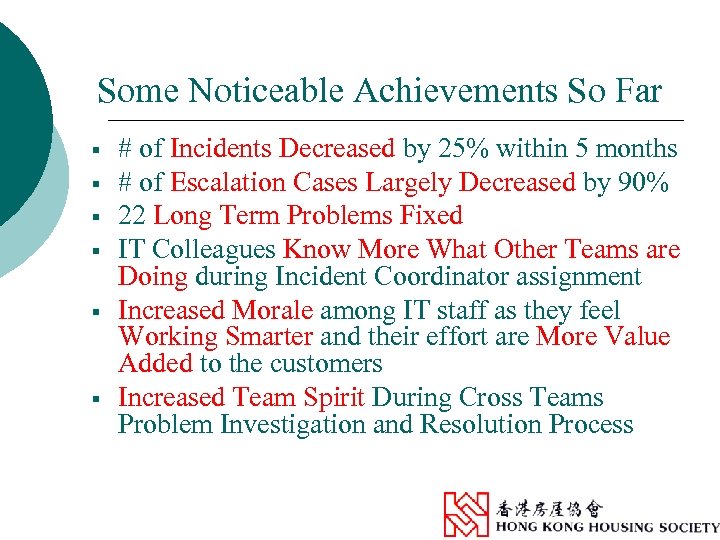 Some Noticeable Achievements So Far

▪ # of Incidents Decreased by 25% within 5 months
▪ # of Escalation Cases Largely Decreased by 90%
▪ 22 Long Term Problems Fixed
▪ IT Colleagues Know More What Other Teams are Doing during Incident Coordinator assignment
▪ Increased Morale among IT staff as they feel Working Smarter and their effort are More Value Added to the customers
▪ Increased Team Spirit During Cross Teams Problem Investigation and Resolution Process

香港房屋協會
HONG KONG HOUSING SOCIETY